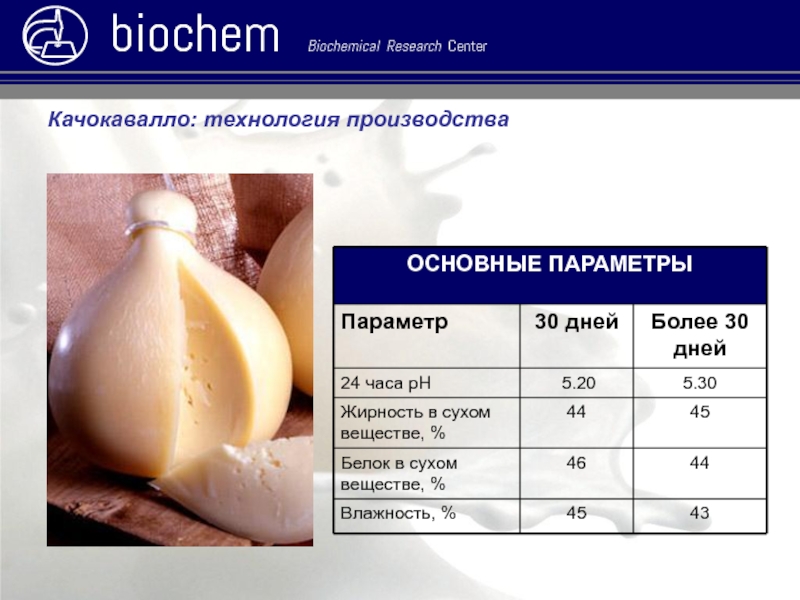 biochem Biochemical Research Center

Качокавалло: технология производства

ОСНОВНЫЕ ПАРАМЕТРЫ

| Параметр | 30 дней | Более 30 дней |
|---|---|---|
| 24 часа pH | 5.20 | 5.30 |
| Жирность в сухом веществе, % | 44 | 45 |
| Белок в сухом веществе, % | 46 | 44 |
| Влажность, % | 45 | 43 |